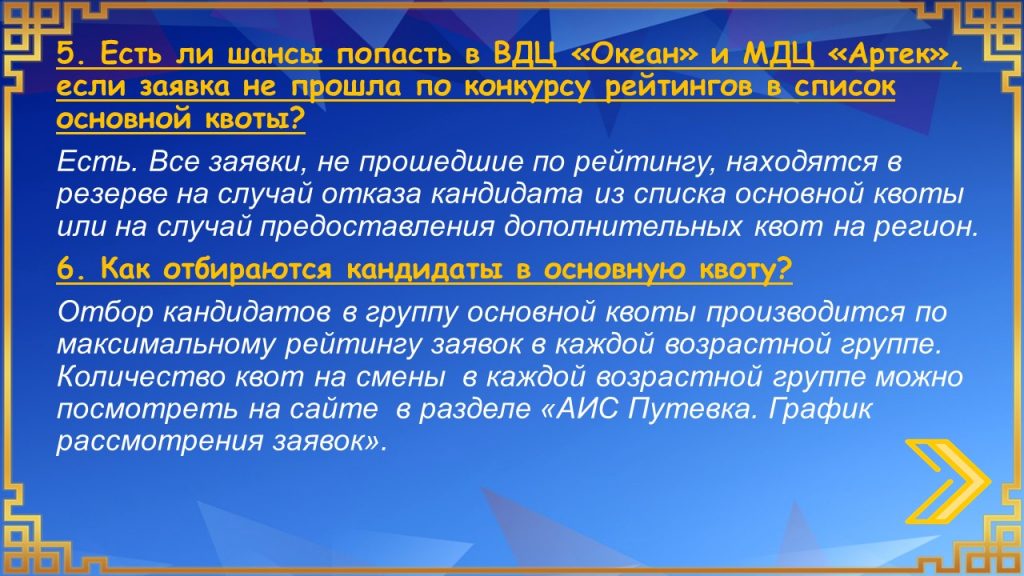 5. Есть ли шансы попасть в ВДЦ «Океан» и МДЦ «Артек», если заявка не прошла по конкурсу рейтингов в список основной квоты?

Есть. Все заявки, не прошедшие по рейтингу, находятся в резерве на случай отказа кандидата из списка основной квоты или на случай предоставления дополнительных квот на регион.

6. Как отбираются кандидаты в основную квоту?

Отбор кандидатов в группу основной квоты производится по максимальному рейтингу заявок в каждой возрастной группе. Количество квот на смены в каждой возрастной группе можно посмотреть на сайте в разделе «АИС Путевка. График рассмотрения заявок».